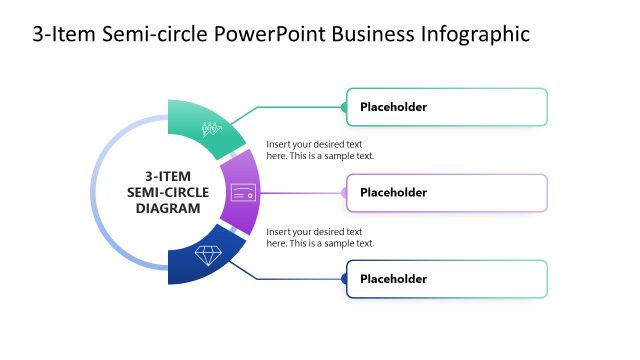 3-Item Semi-circle PowerPoint Business Infographic

3-ITEM SEMI-CIRCLE DIAGRAM

Placeholder

Insert your desired text here. This is a sample text.

Placeholder

Insert your desired text here. This is a sample text.

Placeholder